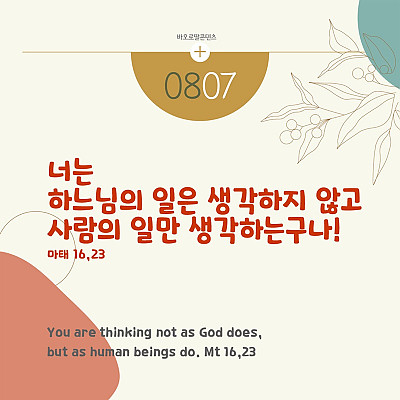 바오로딸콘텐츠

+

0807

너는
하느님의 일은 생각하지 않고
사람의 일만 생각하는구나!
마태 16,23

You are thinking not as God does, but as human beings do. Mt 16,23